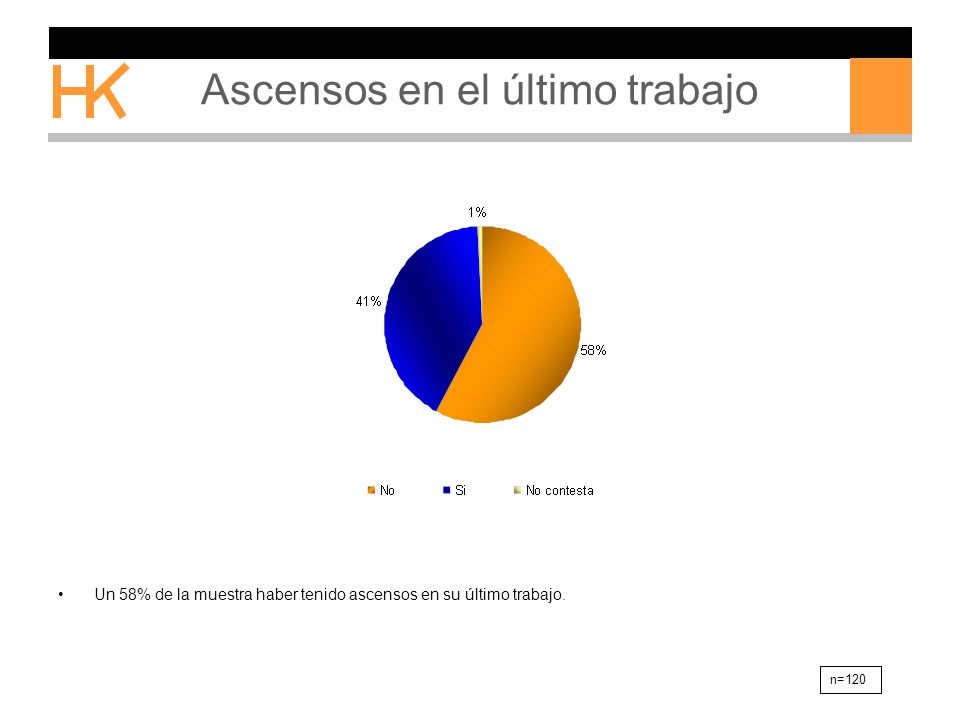 HK

Ascensos en el último trabajo

1%

41%

58%

No Si No contesta

• Un 58% de la muestra haber tenido ascensos en su último trabajo.

n=120